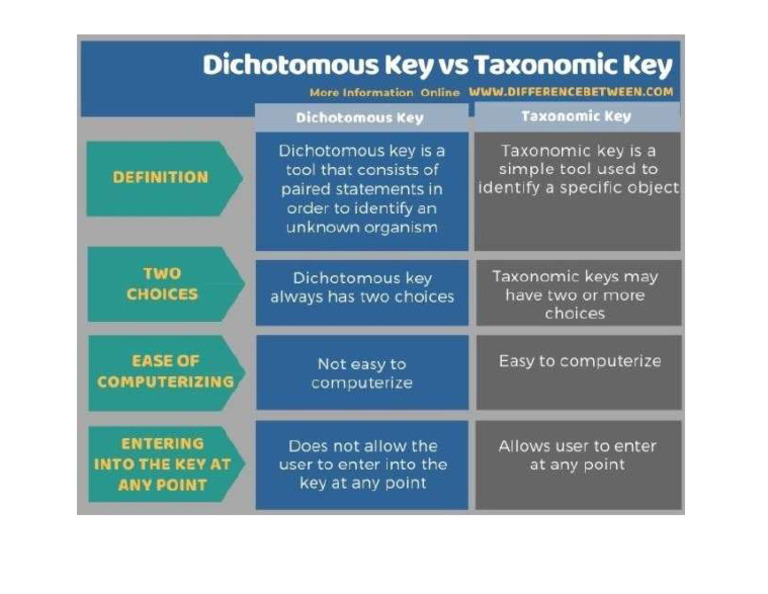 Dichotomous Key vs Taxonomic Key

More Information Online WWW.DIFFERENCEBETWEEN.COM

| | Dichotomous Key | Taxonomic Key |
|---|---|---|
| DEFINITION | Dichotomous key is a tool that consists of paired statements in order to identify an unknown organism | Taxonomic key is a simple tool used to identify a specific object |
| TWO CHOICES | Dichotomous key always has two choices | Taxonomic keys may have two or more choices |
| EASE OF COMPUTERIZING | Not easy to computerize | Easy to computerize |
| ENTERING INTO THE KEY AT ANY POINT | Does not allow the user to enter into the key at any point | Allows user to enter at any point |